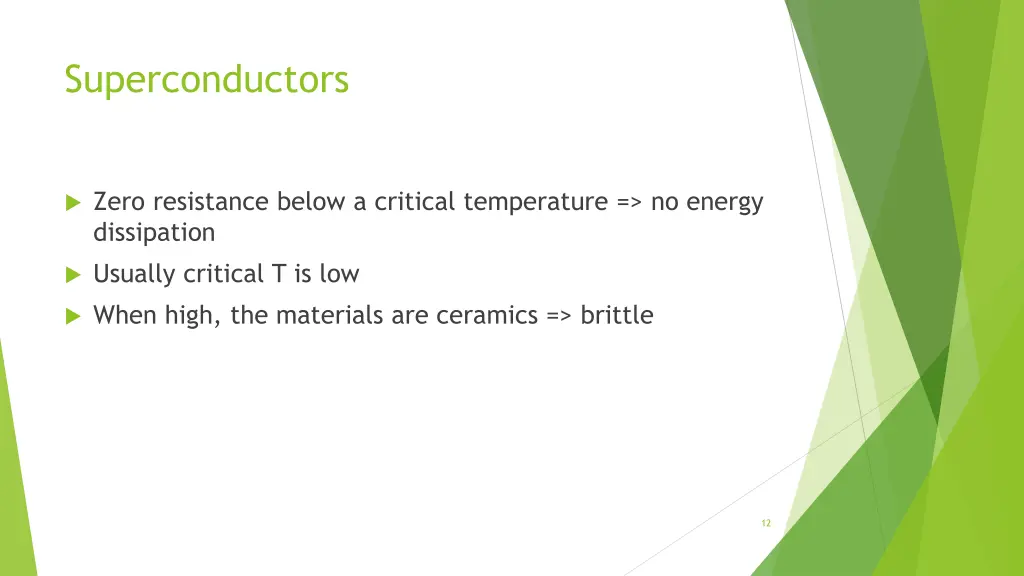 Superconductors

Zero resistance below a critical temperature => no energy dissipation

Usually critical T is low

When high, the materials are ceramics => brittle

12